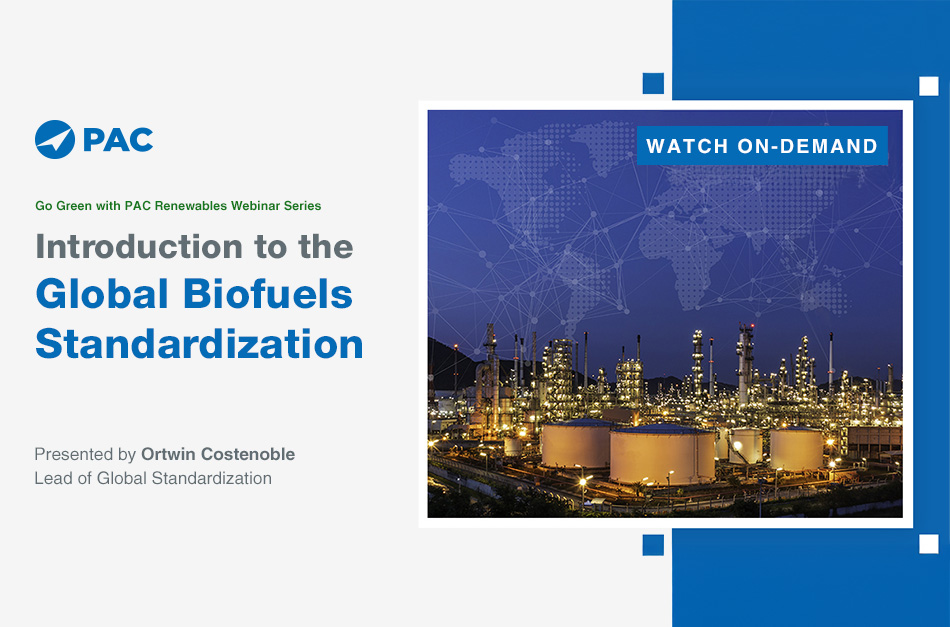 PAC

Go Green with PAC Renewables Webinar Series

Introduction to the Global Biofuels Standardization

Presented by Ortwin Costenoble
Lead of Global Standardization

WATCH ON-DEMAND